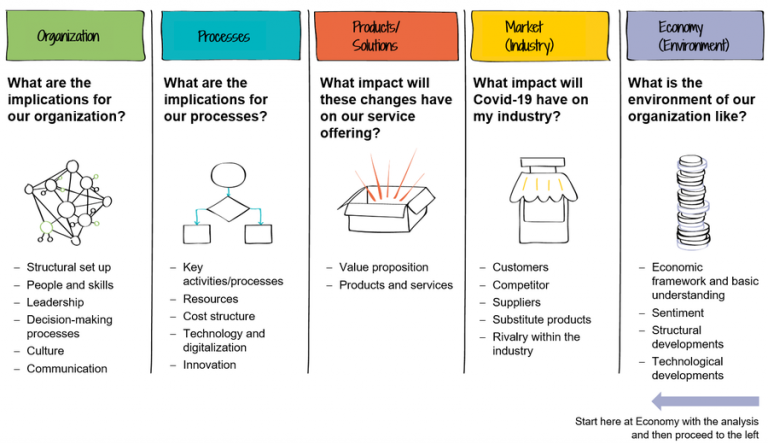 Organization

What are the implications for our organization?

– Structural set up
– People and skills
– Leadership
– Decision-making processes
– Culture
– Communication

Processes

What are the implications for our processes?

– Key activities/processes
– Resources
– Cost structure
– Technology and digitalization
– Innovation

Products/ Solutions

What impact will these changes have on our service offering?

– Value proposition
– Products and services

Market (Industry)

What impact will Covid-19 have on my industry?

– Customers
– Competitor
– Suppliers
– Substitute products
– Rivalry within the industry

Economy (Environment)

What is the environment of our organization like?

– Economic framework and basic understanding
– Sentiment
– Structural developments
– Technological developments

Start here at Economy with the analysis and then proceed to the left